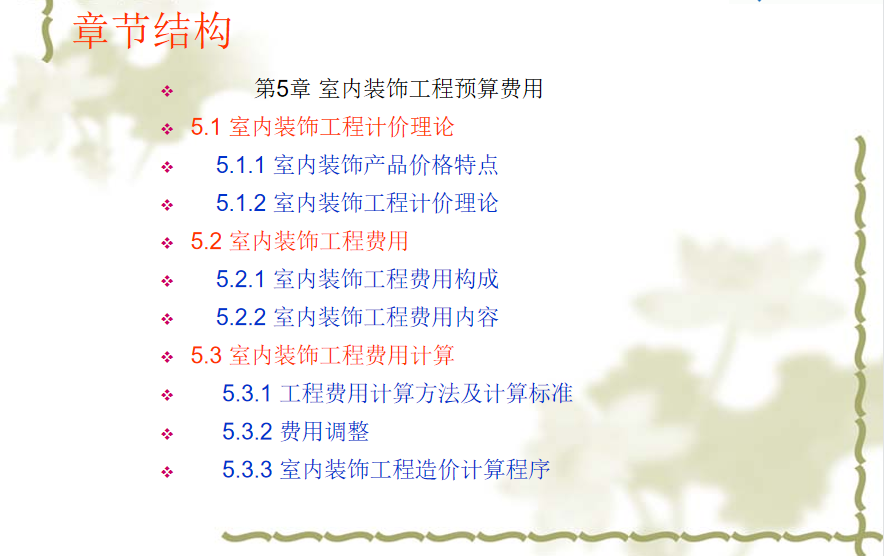 章节结构

❖ 第5章 室内装饰工程预算费用
❖ 5.1 室内装饰工程计价理论
❖ 5.1.1 室内装饰产品价格特点
❖ 5.1.2 室内装饰工程计价理论
❖ 5.2 室内装饰工程费用
❖ 5.2.1 室内装饰工程费用构成
❖ 5.2.2 室内装饰工程费用内容
❖ 5.3 室内装饰工程费用计算
❖ 5.3.1 工程费用计算方法及计算标准
❖ 5.3.2 费用调整
❖ 5.3.3 室内装饰工程造价计算程序